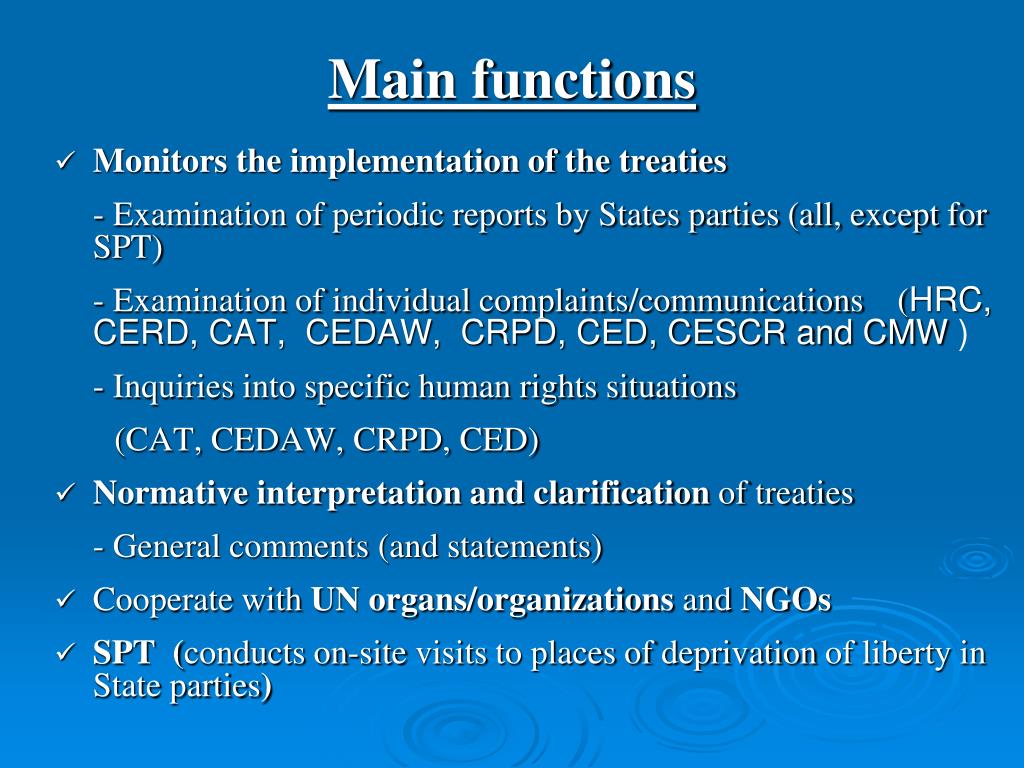 Main functions

✓ Monitors the implementation of the treaties

- Examination of periodic reports by States parties (all, except for SPT)

- Examination of individual complaints/communications (HRC, CERD, CAT, CEDAW, CRPD, CED, CESCR and CMW )

- Inquiries into specific human rights situations

(CAT, CEDAW, CRPD, CED)

✓ Normative interpretation and clarification of treaties

- General comments (and statements)

✓ Cooperate with UN organs/organizations and NGOs

✓ SPT (conducts on-site visits to places of deprivation of liberty in State parties)